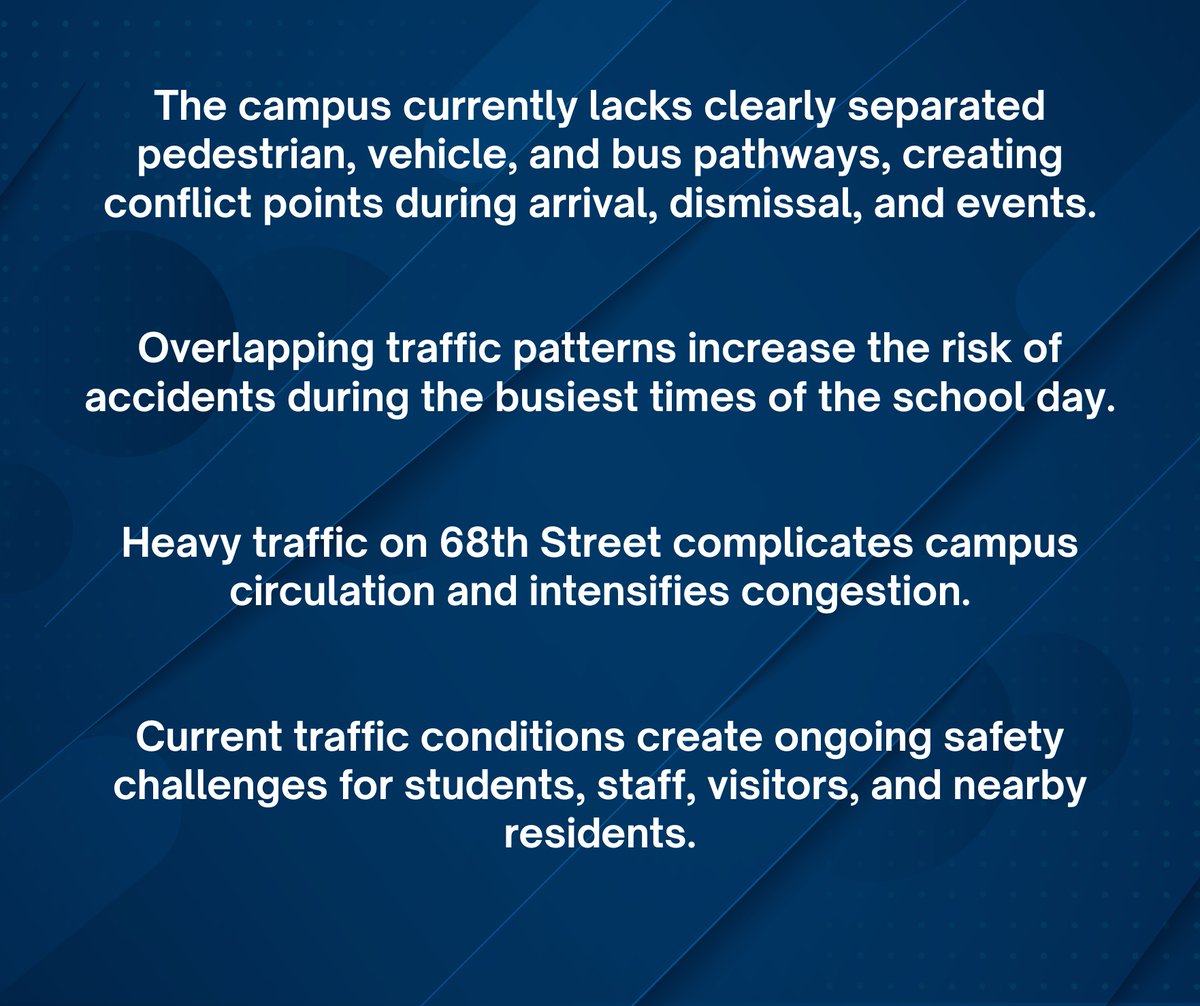 The campus currently lacks clearly separated pedestrian, vehicle, and bus pathways, creating conflict points during arrival, dismissal, and events.

Overlapping traffic patterns increase the risk of accidents during the busiest times of the school day.

Heavy traffic on 68th Street complicates campus circulation and intensifies congestion.

Current traffic conditions create ongoing safety challenges for students, staff, visitors, and nearby residents.